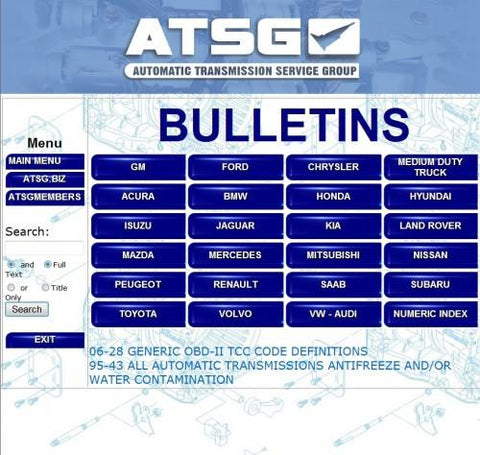 ATSG
AUTOMATIC TRANSMISSION SERVICE GROUP

BULLETINS

Menu
MAIN MENU
ATSG.BIZ
ATSGMEMBERS

Search:
and Full Text
or Title Only
Search

EXIT

| GM | FORD | CHRYSLER | MEDIUM DUTY TRUCK |
|---|---|---|---|
| ACURA | BMW | HONDA | HYUNDAI |
| ISUZU | JAGUAR | KIA | LAND ROVER |
| MAZDA | MERCEDES | MITSUBISHI | NISSAN |
| PEUGEOT | RENAULT | SAAB | SUBARU |
| TOYOTA | VOLVO | VW - AUDI | NUMERIC INDEX |

06-28 GENERIC OBD-II TCC CODE DEFINITIONS
95-43 ALL AUTOMATIC TRANSMISSIONS ANTIFREEZE AND/OR WATER CONTAMINATION